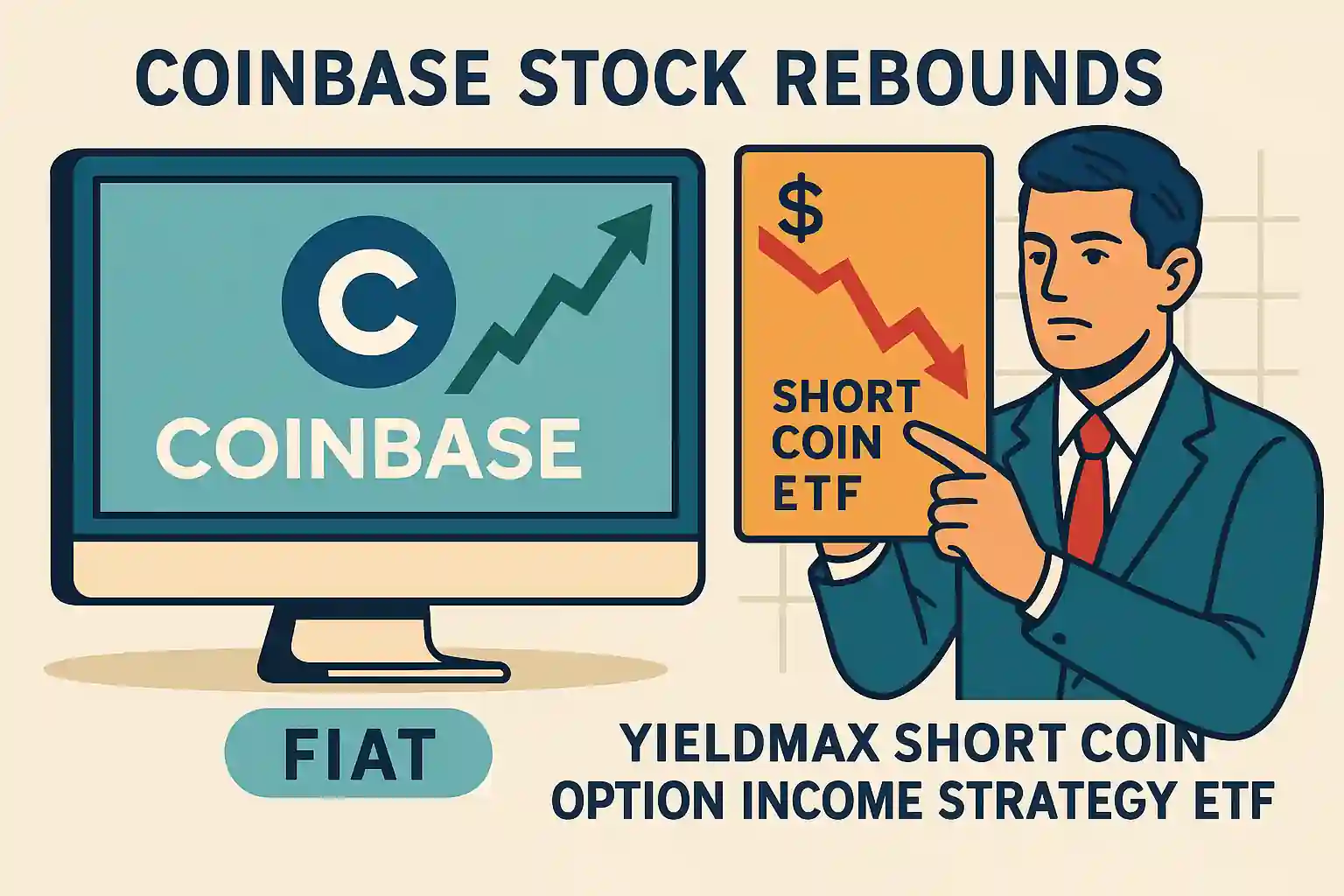 COINBASE STOCK REBOUNDS

C

COINBASE

$

SHORT COIN ETF

FIAT

YIELDMAX SHORT COIN OPTION INCOME STRATEGY ETF